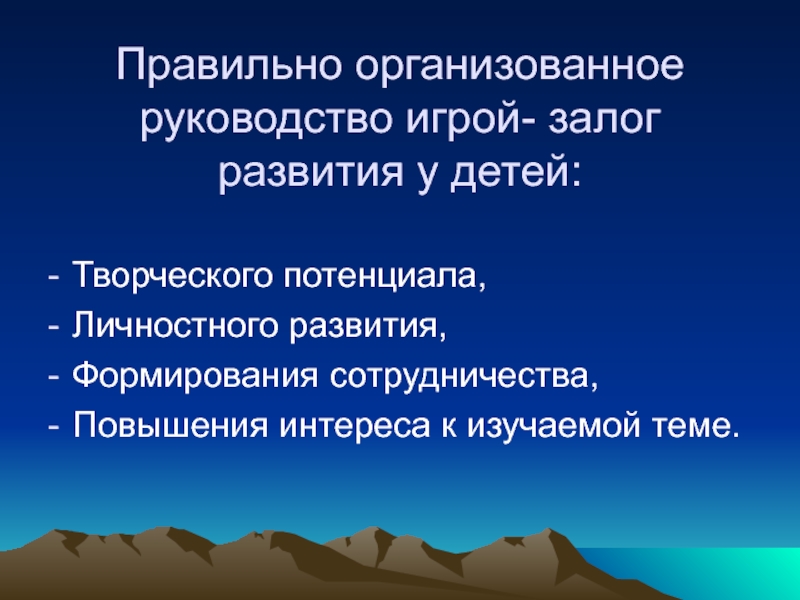 Правильно организованное руководство игрой- залог развития у детей:

- Творческого потенциала,
- Личностного развития,
- Формирования сотрудничества,
- Повышения интереса к изучаемой теме.